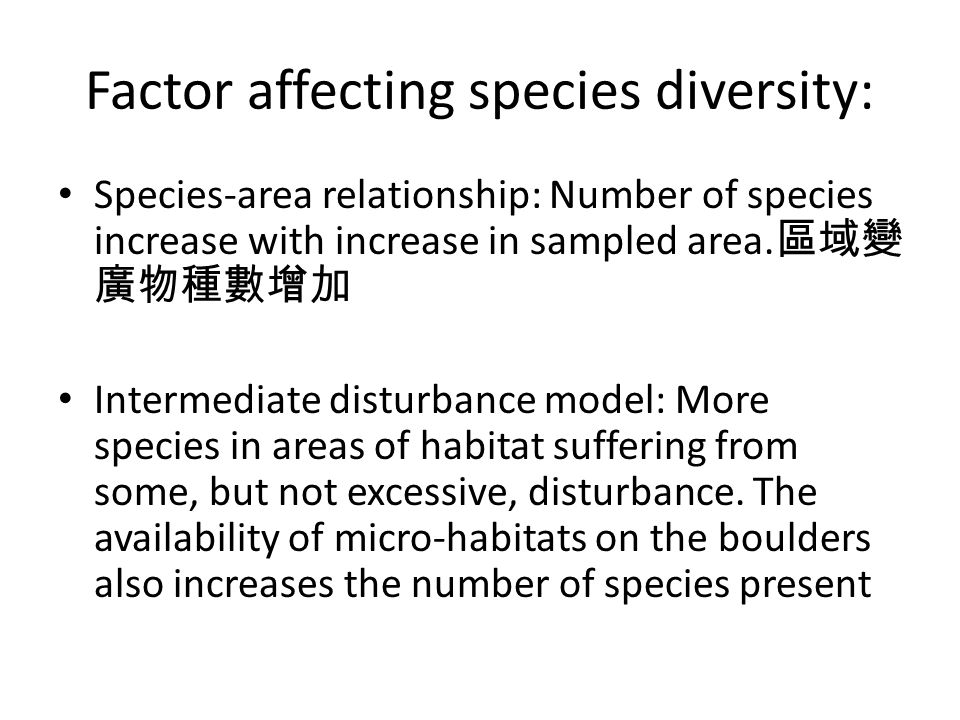 Factor affecting species diversity:

• Species-area relationship: Number of species increase with increase in sampled area.區域變廣物種數增加

• Intermediate disturbance model: More species in areas of habitat suffering from some, but not excessive, disturbance. The availability of micro-habitats on the boulders also increases the number of species present